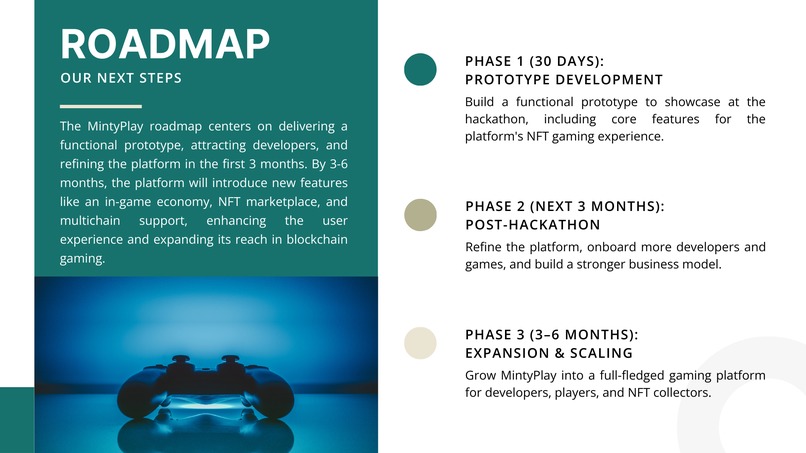 ROADMAP
OUR NEXT STEPS

The MintyPlay roadmap centers on delivering a functional prototype, attracting developers, and refining the platform in the first 3 months. By 3-6 months, the platform will introduce new features like an in-game economy, NFT marketplace, and multichain support, enhancing the user experience and expanding its reach in blockchain gaming.

PHASE 1 (30 DAYS):
PROTOTYPE DEVELOPMENT

Build a functional prototype to showcase at the hackathon, including core features for the platform's NFT gaming experience.

PHASE 2 (NEXT 3 MONTHS):
POST-HACKATHON

Refine the platform, onboard more developers and games, and build a stronger business model.

PHASE 3 (3–6 MONTHS):
EXPANSION & SCALING

Grow MintyPlay into a full-fledged gaming platform for developers, players, and NFT collectors.